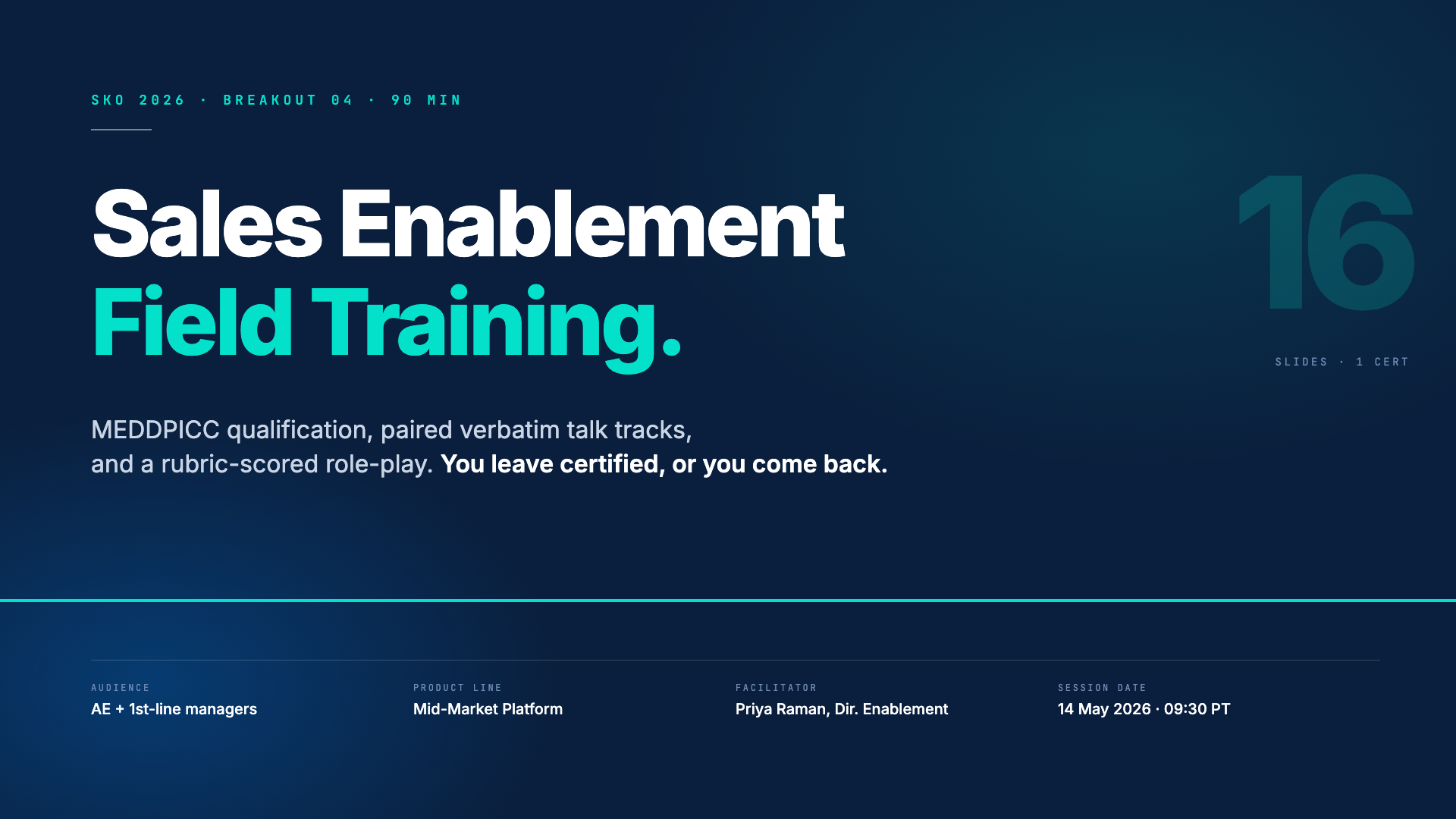 SKO 2026 · BREAKOUT 04 · 90 MIN

Sales Enablement
Field Training.

16

SLIDES · 1 CERT

MEDDPICC qualification, paired verbatim talk tracks, and a rubric-scored role-play. You leave certified, or you come back.

AUDIENCE
AE + 1st-line managers

PRODUCT LINE
Mid-Market Platform

FACILITATOR
Priya Raman, Dir. Enablement

SESSION DATE
14 May 2026 · 09:30 PT